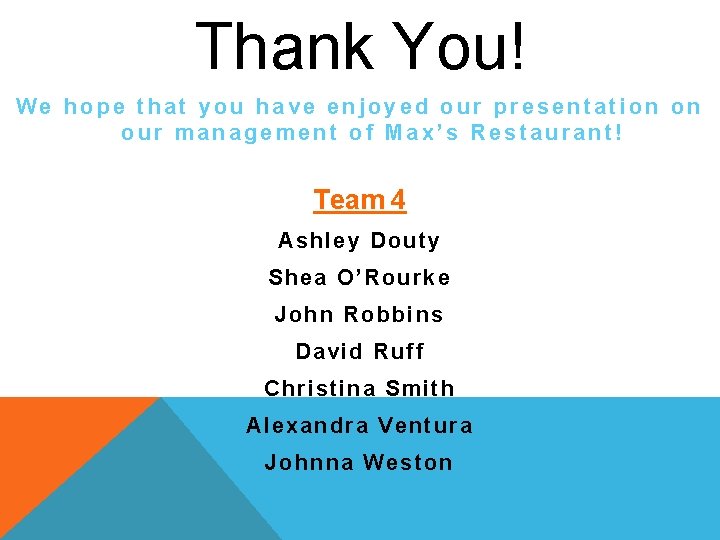 Thank You!

We hope that you have enjoyed our presentation on our management of Max's Restaurant!

Team 4

Ashley Douty

Shea O'Rourke

John Robbins

David Ruff

Christina Smith

Alexandra Ventura

Johnna Weston